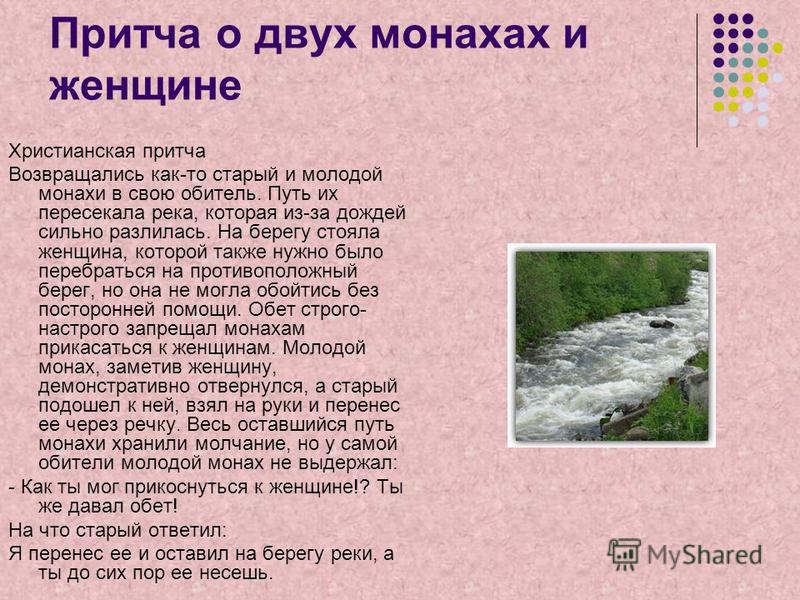 Притча о двух монахах и женщине

Христианская притча

Возвращались как-то старый и молодой монахи в свою обитель. Путь их пересекала река, которая из-за дождей сильно разлилась. На берегу стояла женщина, которой также нужно было перебраться на противоположный берег, но она не могла обойтись без посторонней помощи. Обет строго-настрого запрещал монахам прикасаться к женщинам. Молодой монах, заметив женщину, демонстративно отвернулся, а старый подошел к ней, взял на руки и перенес ее через речку. Весь оставшийся путь монахи хранили молчание, но у самой обители молодой монах не выдержал:

- Как ты мог прикоснуться к женщине!? Ты же давал обет!

На что старый ответил:

Я перенес ее и оставил на берегу реки, а ты до сих пор ее несешь.

MyShared